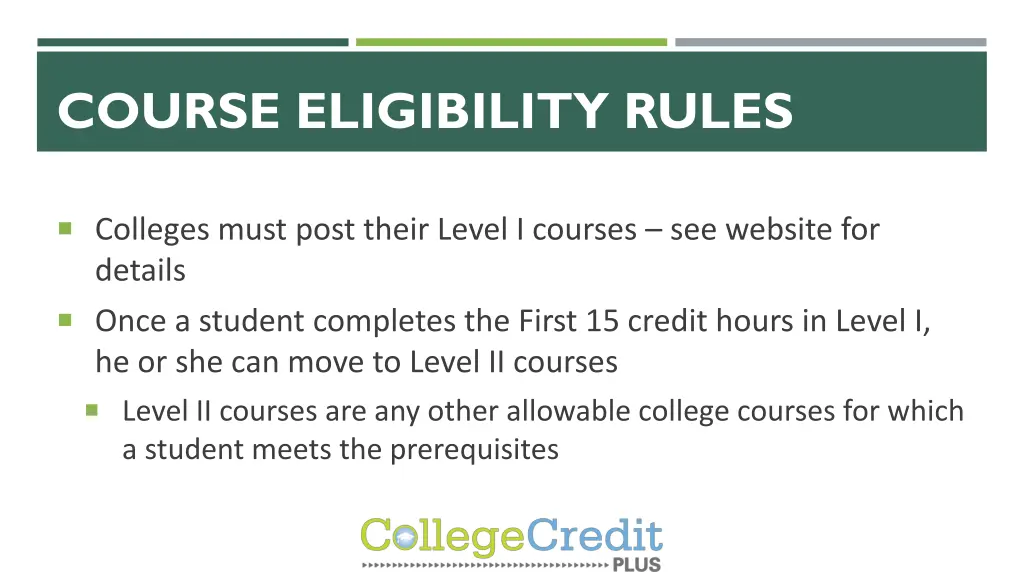 COURSE ELIGIBILITY RULES

Colleges must post their Level I courses – see website for details

Once a student completes the First 15 credit hours in Level I, he or she can move to Level II courses

Level II courses are any other allowable college courses for which a student meets the prerequisites

CollegeCredit PLUS